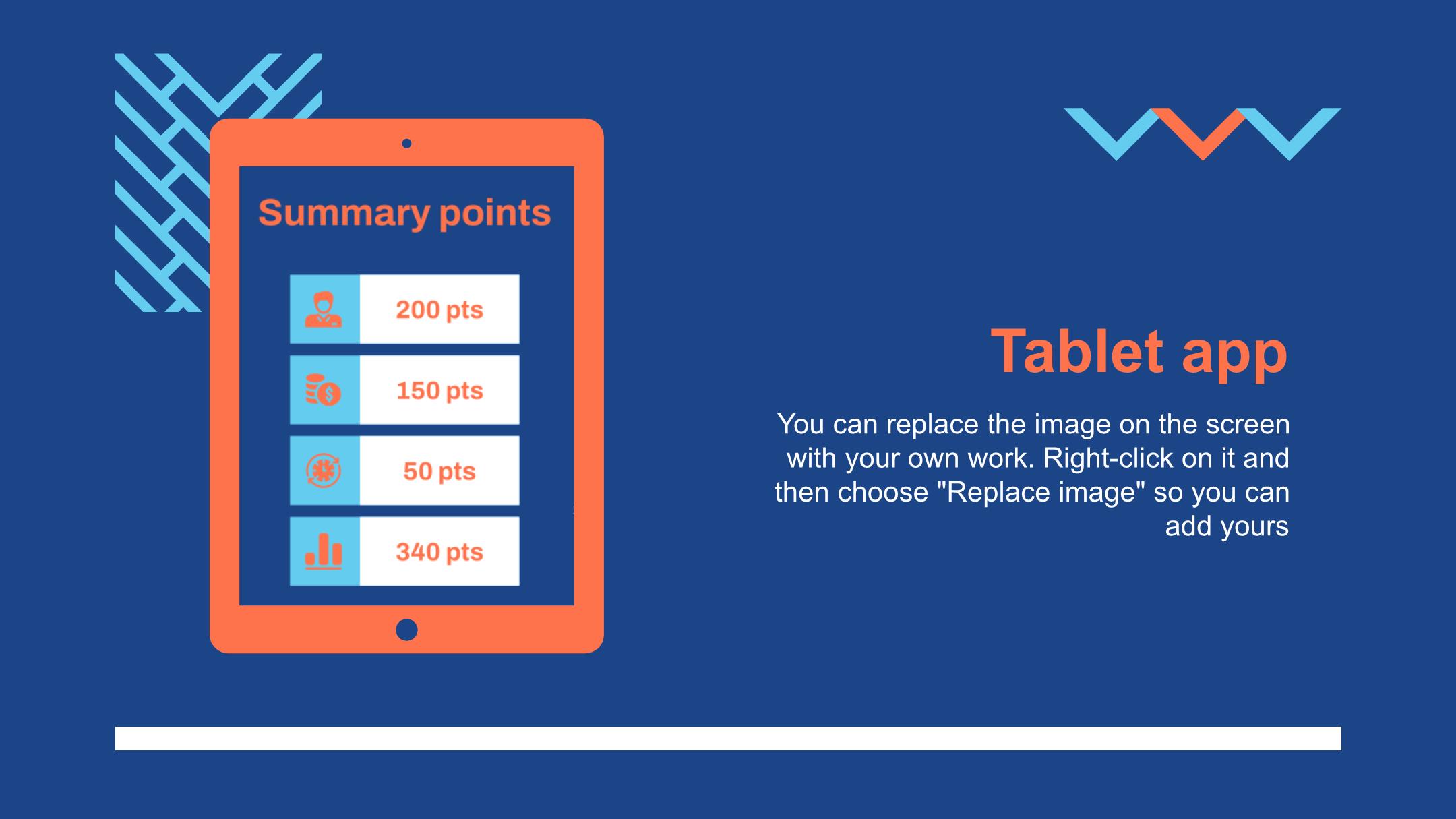 Summary points

200 pts

150 pts

50 pts

340 pts

Tablet app

You can replace the image on the screen with your own work. Right-click on it and then choose "Replace image" so you can add yours